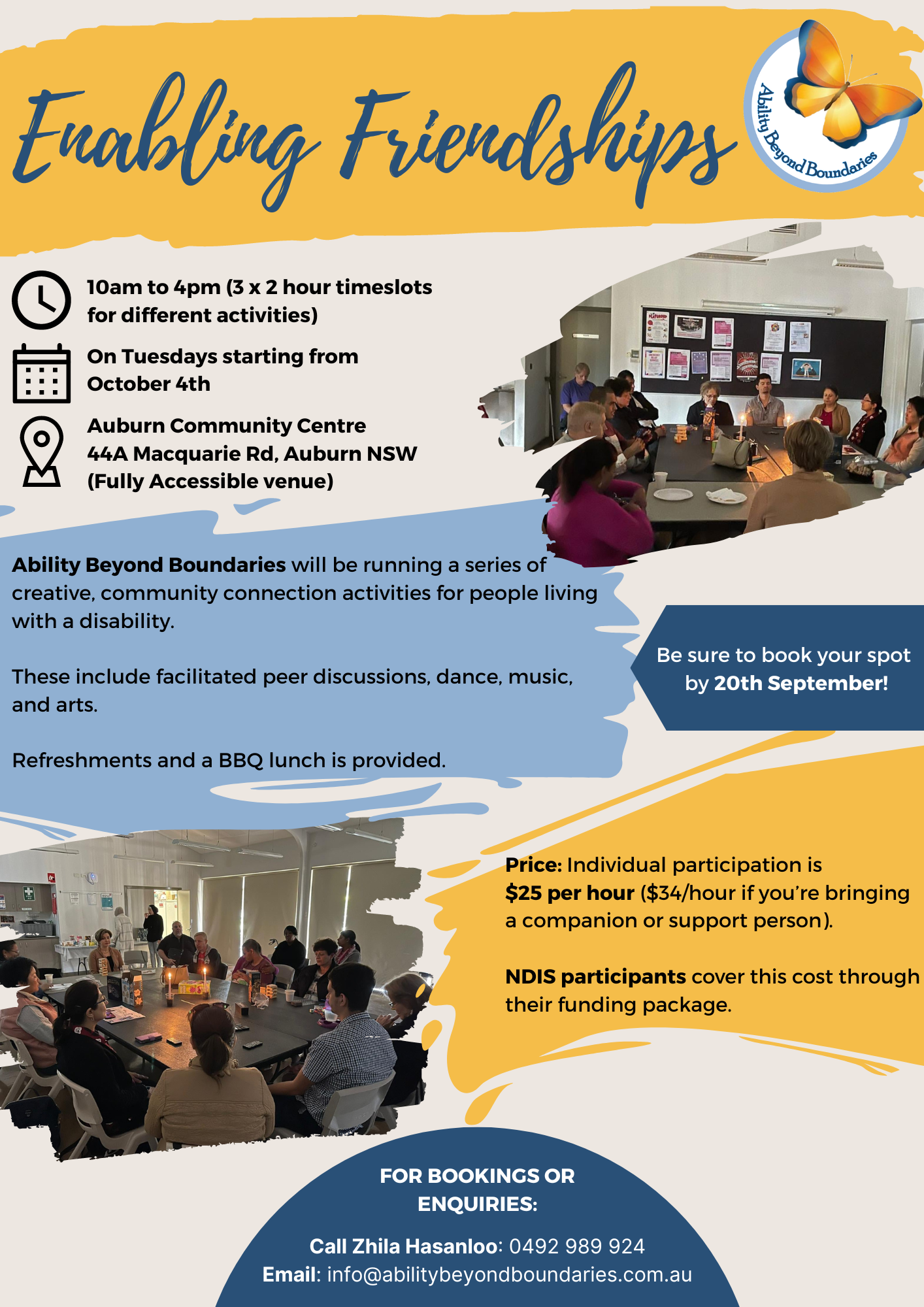 Enabling Friendships

Ability Beyond Boundaries

10am to 4pm (3 x 2 hour timeslots for different activities)

On Tuesdays starting from October 4th

Auburn Community Centre
44A Macquarie Rd, Auburn NSW
(Fully Accessible venue)

Ability Beyond Boundaries will be running a series of creative, community connection activities for people living with a disability.

These include facilitated peer discussions, dance, music, and arts.

Refreshments and a BBQ lunch is provided.

Be sure to book your spot by 20th September!

Price: Individual participation is $25 per hour ($34/hour if you're bringing a companion or support person).

NDIS participants cover this cost through their funding package.

FOR BOOKINGS OR ENQUIRIES:

Call Zhila Hasanloo: 0492 989 924
Email: info@abilitybeyondboundaries.com.au